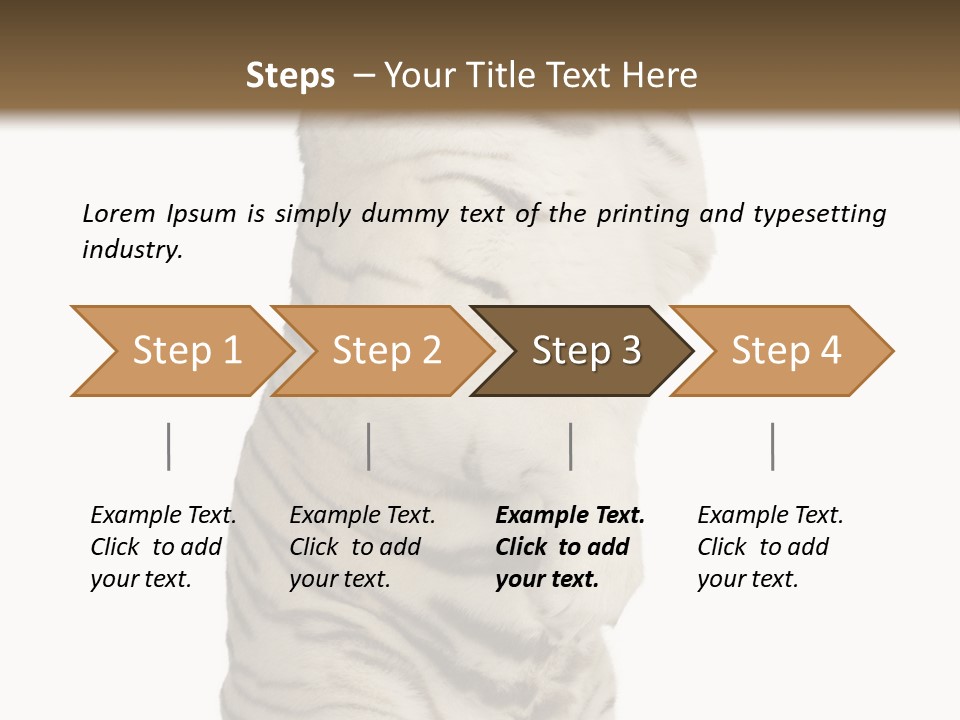 Steps – Your Title Text Here

Lorem Ipsum is simply dummy text of the printing and typesetting industry.

Step 1

Step 2

Step 3

Step 4

Example Text. Click to add your text.

Example Text. Click to add your text.

Example Text. Click to add your text.

Example Text. Click to add your text.